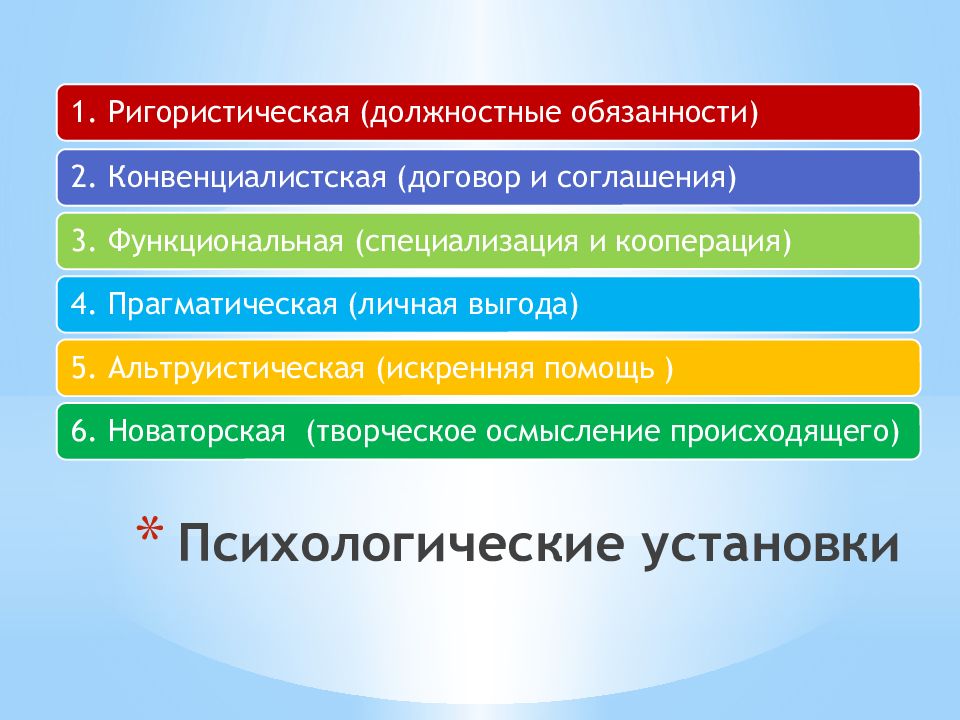 1. Ригористическая (должностные обязанности)

2. Конвенциалистская (договор и соглашения)

3. Функциональная (специализация и кооперация)

4. Прагматическая (личная выгода)

5. Альтруистическая (искренняя помощь )

6. Новаторская (творческое осмысление происходящего)

* Психологические установки